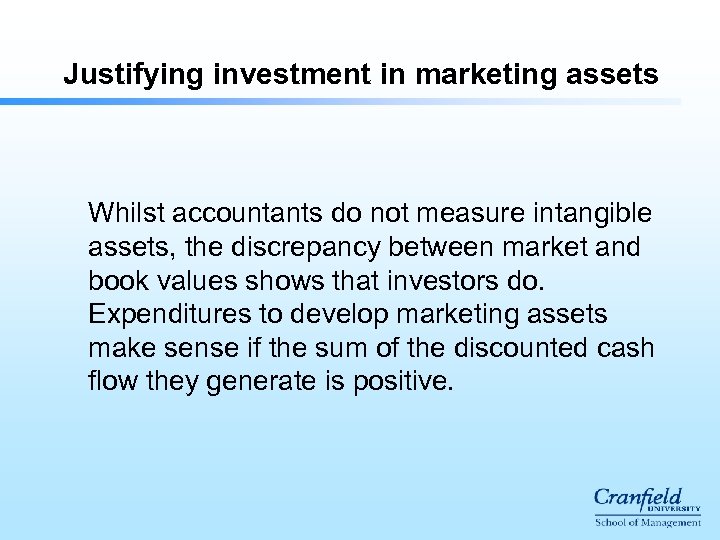 Justifying investment in marketing assets

Whilst accountants do not measure intangible assets, the discrepancy between market and book values shows that investors do. Expenditures to develop marketing assets make sense if the sum of the discounted cash flow they generate is positive.

Cranfield
UNIVERSITY
School of Management